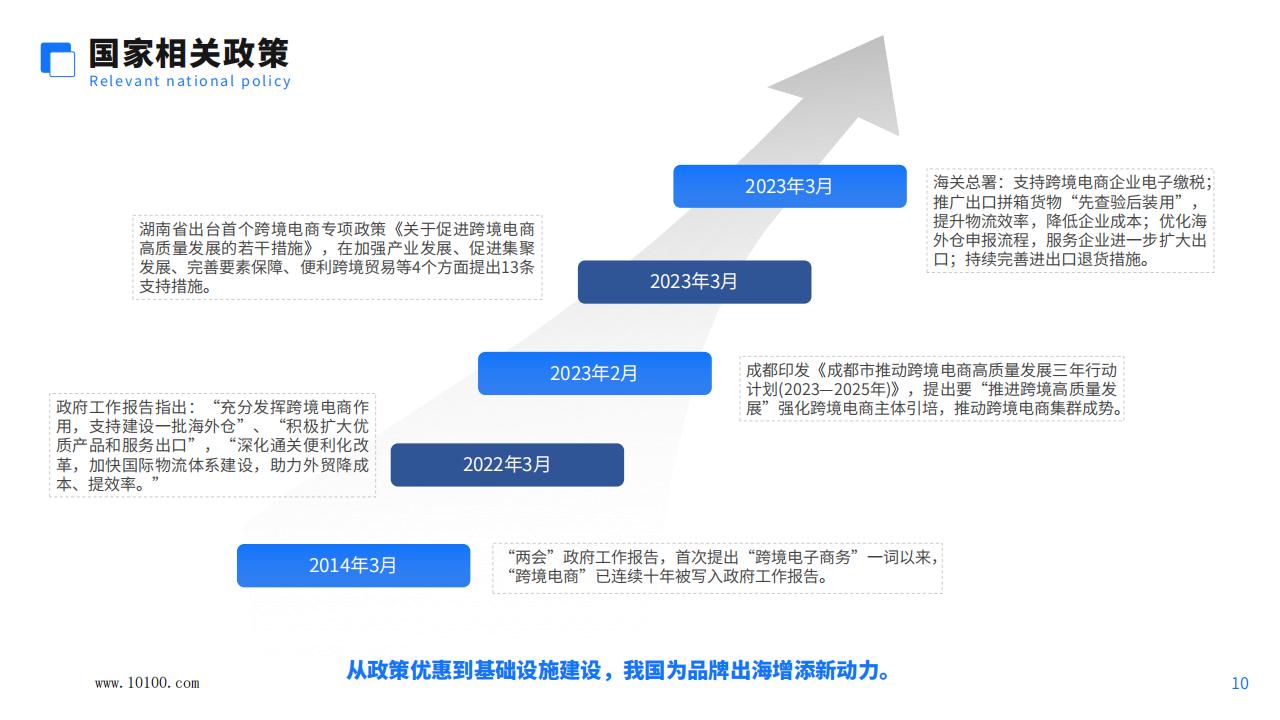 国家相关政策
Relevant national policy

2023年3月

海关总署：支持跨境电商企业电子缴税；推广出口拼箱货物“先查验后装用”，提升物流效率，降低企业成本；优化海外仓申报流程，服务企业进一步扩大出口；持续完善进出口退货措施。

湖南省出台首个跨境电商专项政策《关于促进跨境电商高质量发展的若干措施》，在加强产业发展、促进集聚发展、完善要素保障、便利跨境贸易等4个方面提出13条支持措施。

2023年3月

2023年2月

成都印发《成都市推动跨境电商高质量发展三年行动计划(2023—2025年)》，提出要“推进跨境高质量发展”强化跨境电商主体引培，推动跨境电商集群成势。

政府工作报告指出：“充分发挥跨境电商作用，支持建设一批海外仓”、“积极扩大优质产品和服务出口”，“深化通关便利化改革，加快国际物流体系建设，助力外贸降成本、提效率。”

2022年3月

2014年3月

“两会”政府工作报告，首次提出“跨境电子商务”一词以来，“跨境电商”已连续十年被写入政府工作报告。

从政策优惠到基础设施建设，我国为品牌出海增添新动力。

www.10100.com

10